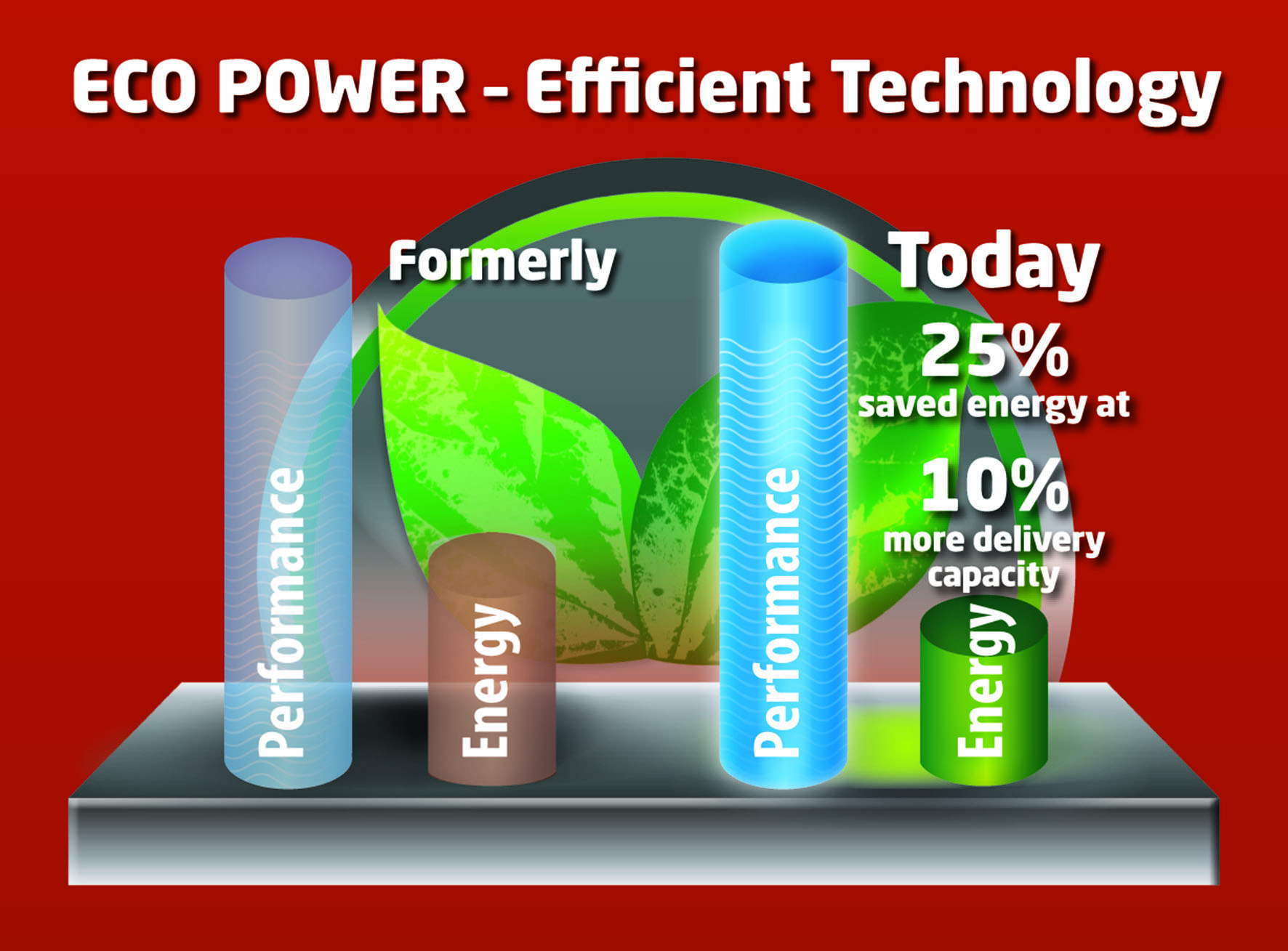 ECO POWER - Efficient Technology

Formerly

Performance

Energy

Today

25%
saved energy at

10%
more delivery capacity

Performance

Energy